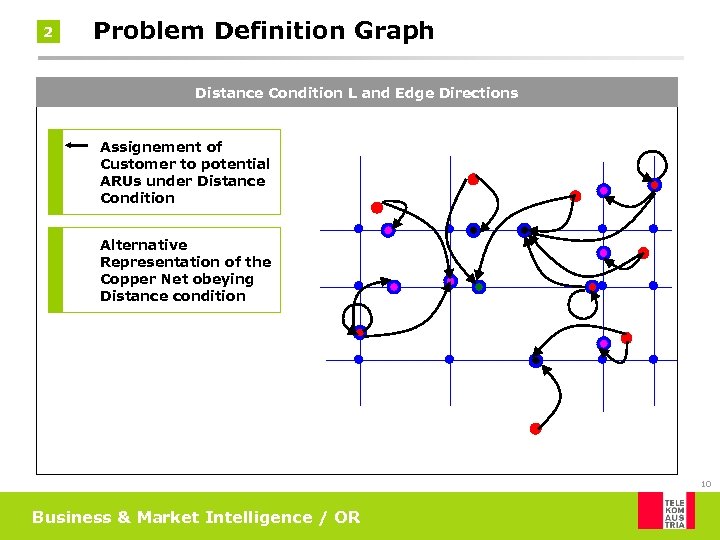 2

Problem Definition Graph

Distance Condition L and Edge Directions

Assignement of Customer to potential ARUs under Distance Condition

Alternative Representation of the Copper Net obeying Distance condition

10

Business & Market Intelligence / OR

TELE KOM AUS TRIA